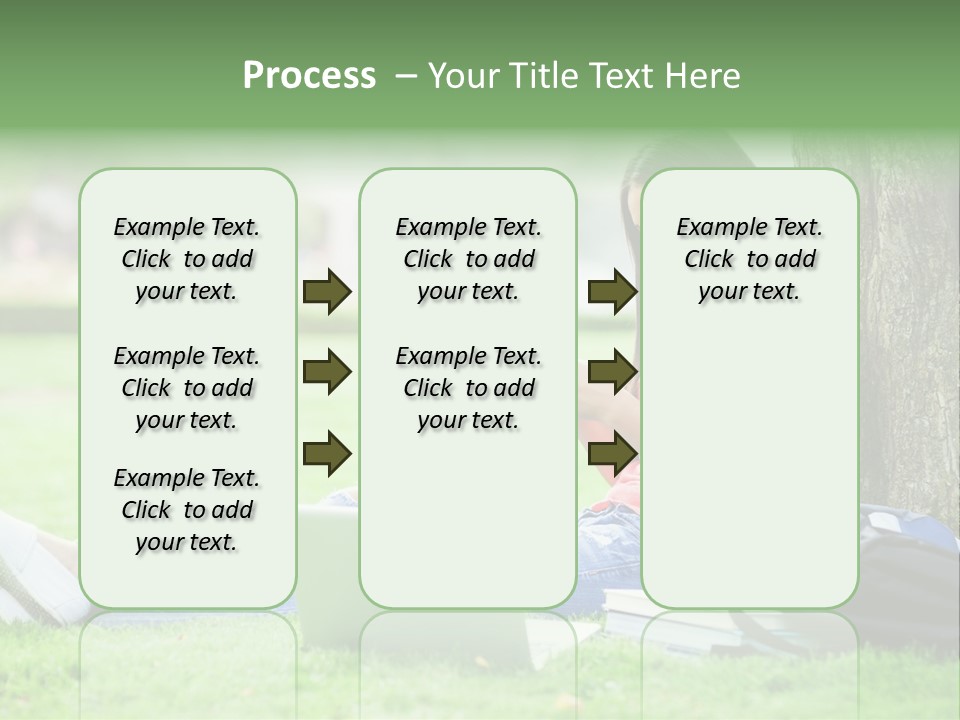 Process – Your Title Text Here

Example Text. Click to add your text.

Example Text. Click to add your text.

Example Text. Click to add your text.

Example Text. Click to add your text.

Example Text. Click to add your text.

Example Text. Click to add your text.